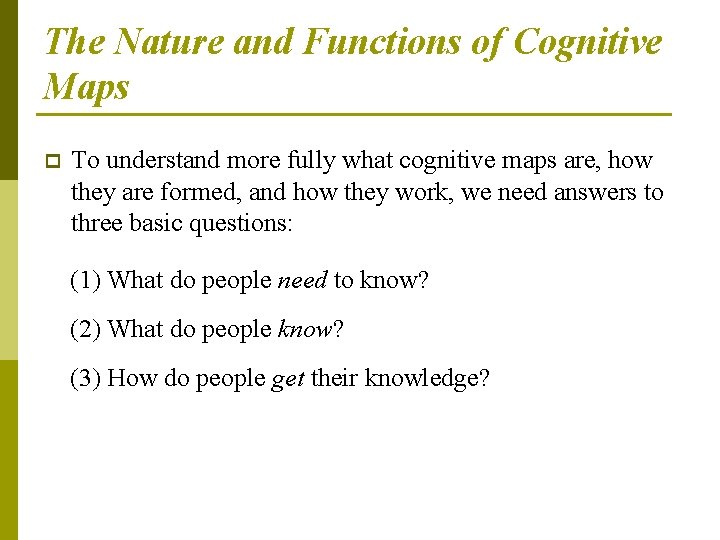 The Nature and Functions of Cognitive Maps

To understand more fully what cognitive maps are, how they are formed, and how they work, we need answers to three basic questions:

(1) What do people need to know?

(2) What do people know?

(3) How do people get their knowledge?